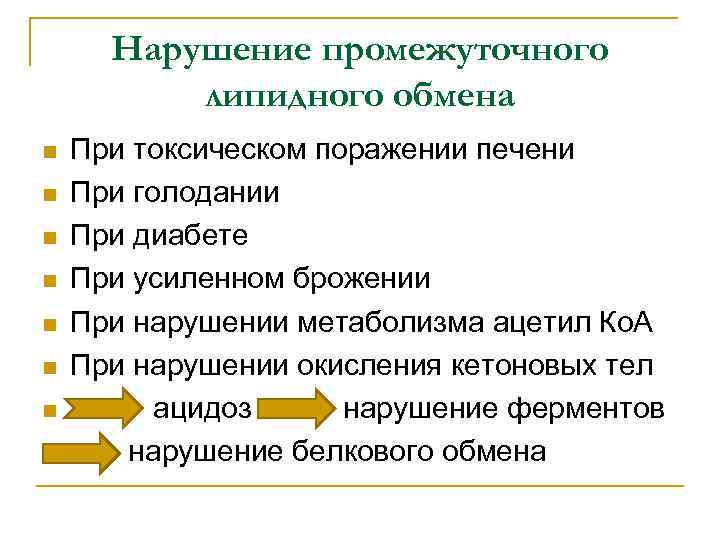 Нарушение промежуточного липидного обмена

При токсическом поражении печени
При голодании
При диабете
При усиленном брожении
При нарушении метаболизма ацетил КоА
При нарушении окисления кетоновых тел
ацидоз нарушение ферментов нарушение белкового обмена